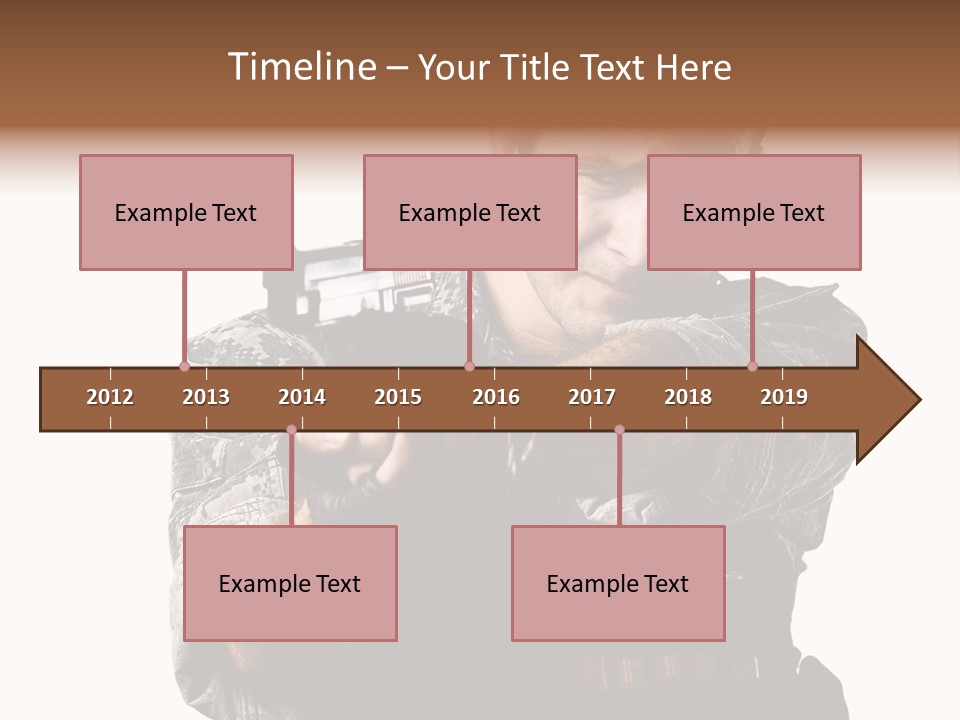 Timeline – Your Title Text Here

Example Text

Example Text

Example Text

2012 2013 2014 2015 2016 2017 2018 2019

Example Text

Example Text